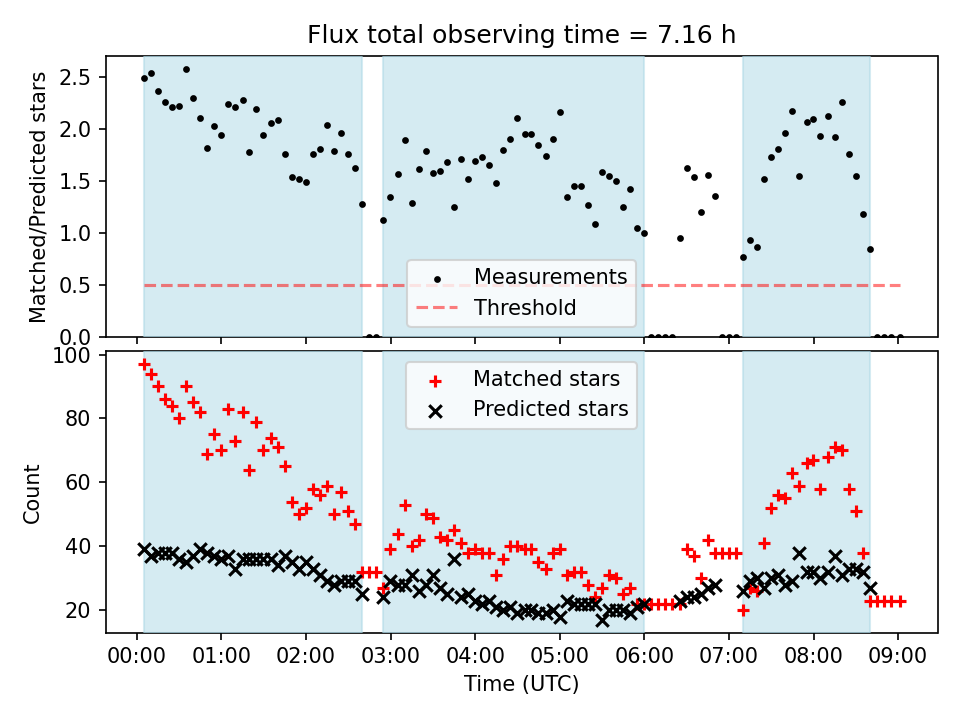 Flux total observing time = 7.16 h

Matched/Predicted stars

2.5
2.0
1.5
1.0
0.5
0.0

Measurements
Threshold

Count

100
80
60
40
20

Matched stars
Predicted stars

00:00 01:00 02:00 03:00 04:00 05:00 06:00 07:00 08:00 09:00

Time (UTC)